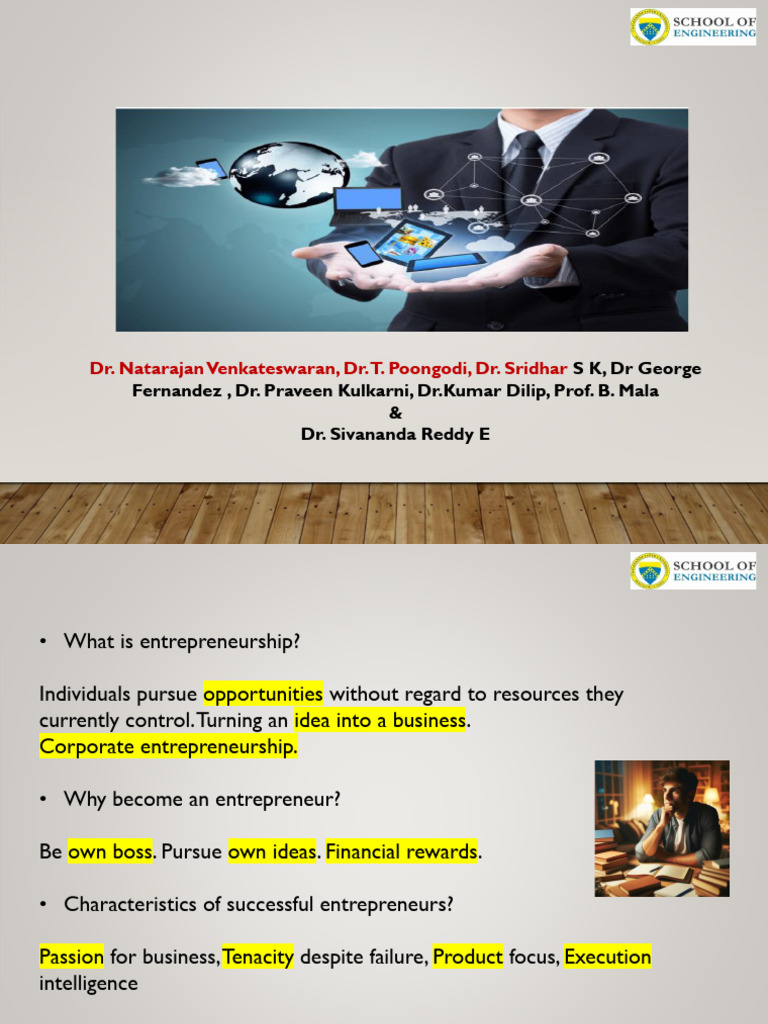 SCHOOL OF ENGINEERING

Dr. Natarajan Venkateswaran, Dr. T. Poongodi, Dr. Sridhar S K, Dr George Fernandez , Dr. Praveen Kulkarni, Dr.Kumar Dilip, Prof. B. Mala
&
Dr. Sivananda Reddy E

SCHOOL OF ENGINEERING

• What is entrepreneurship?

Individuals pursue opportunities without regard to resources they currently control. Turning an idea into a business.
Corporate entrepreneurship.

• Why become an entrepreneur?

Be own boss. Pursue own ideas. Financial rewards.

• Characteristics of successful entrepreneurs?

Passion for business, Tenacity despite failure, Product focus, Execution intelligence